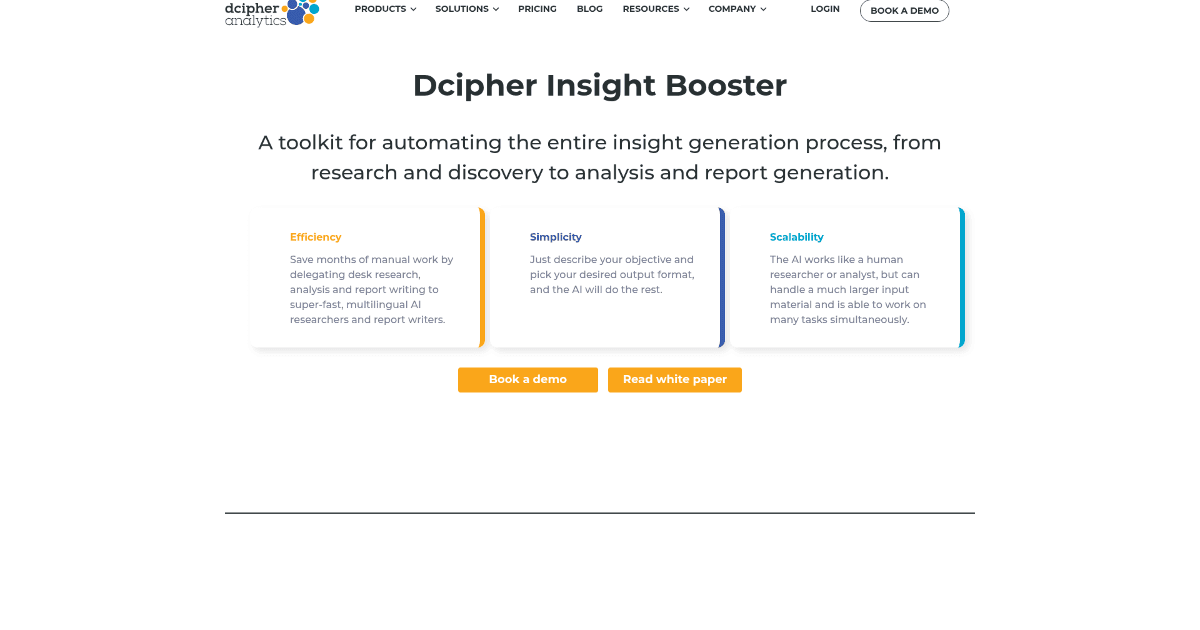 dcipher analytics

PRODUCTS SOLUTIONS PRICING BLOG RESOURCES COMPANY LOGIN BOOK A DEMO

Dcipher Insight Booster

A toolkit for automating the entire insight generation process, from research and discovery to analysis and report generation.

Efficiency

Save months of manual work by delegating desk research, analysis and report writing to super-fast, multilingual AI researchers and report writers.

Simplicity

Just describe your objective and pick your desired output format, and the AI will do the rest.

Scalability

The AI works like a human researcher or analyst, but can handle a much larger input material and is able to work on many tasks simultaneously.

Book a demo

Read white paper